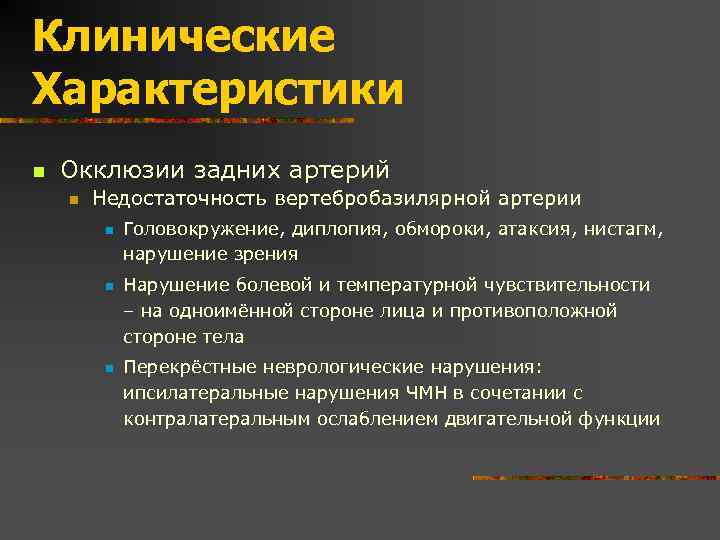 Клинические Характеристики

Окклюзии задних артерий

Недостаточность вертебробазилярной артерии

Головокружение, диплопия, обмороки, атаксия, нистагм, нарушение зрения

Нарушение болевой и температурной чувствительности – на одноимённой стороне лица и противоположной стороне тела

Перекрёстные неврологические нарушения: ипсилатеральные нарушения ЧМН в сочетании с контралатеральным ослаблением двигательной функции